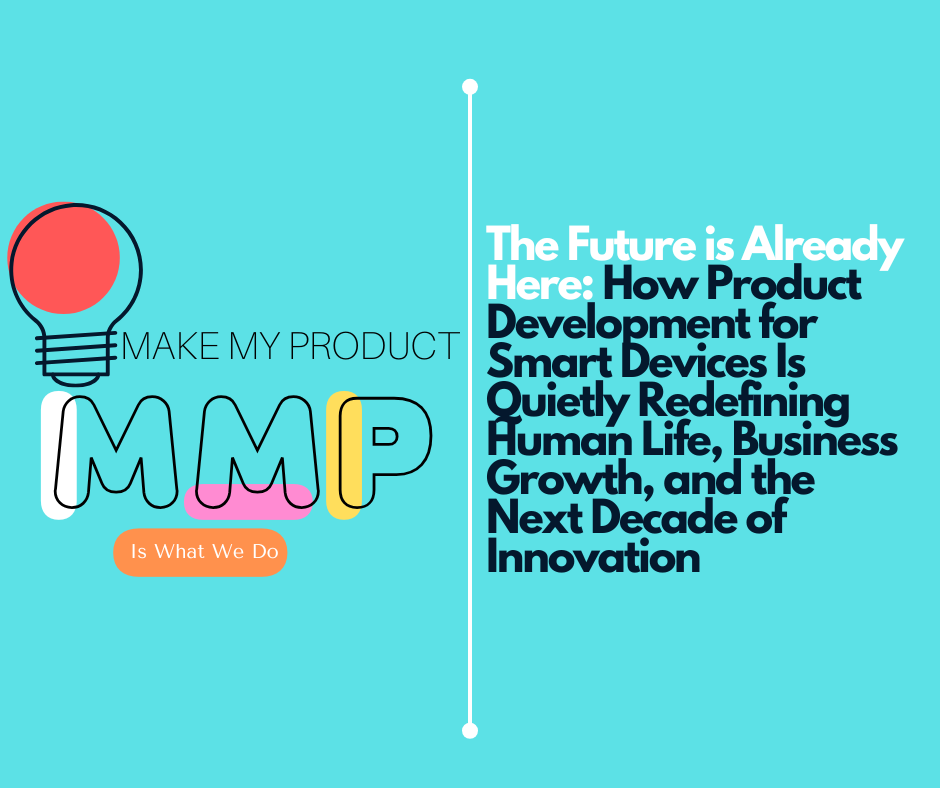 MAKE MY PRODUCT

MMP

Is What We Do

The Future is Already Here: How Product Development for Smart Devices Is Quietly Redefining Human Life, Business Growth, and the Next Decade of Innovation